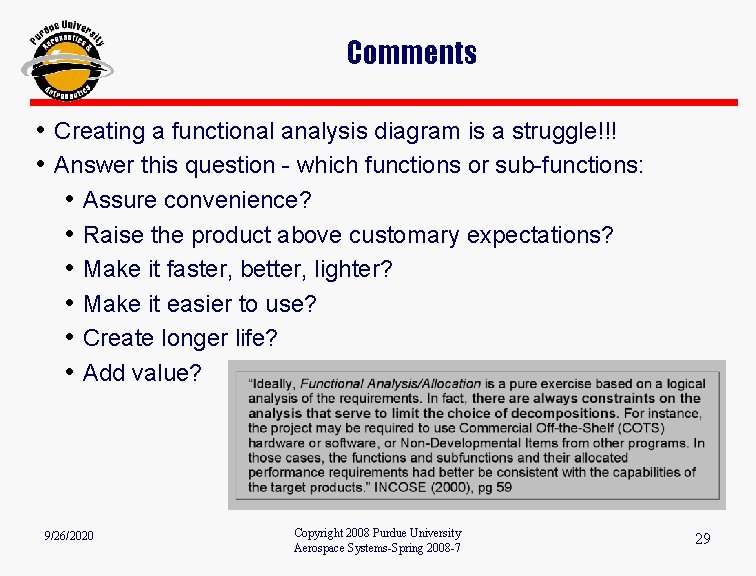 Purdue University
Aeronautics &
Astronautics

Comments

• Creating a functional analysis diagram is a struggle!!!
• Answer this question - which functions or sub-functions:
  • Assure convenience?
  • Raise the product above customary expectations?
  • Make it faster, better, lighter?
  • Make it easier to use?
  • Create longer life?
  • Add value?

"Ideally, Functional Analysis/Allocation is a pure exercise based on a logical analysis of the requirements. In fact, there are always constraints on the analysis that serve to limit the choice of decompositions. For instance, the project may be required to use Commercial Off-the-Shelf (COTS) hardware or software, or Non-Developmental Items from other programs. In those cases, the functions and subfunctions and their allocated performance requirements had better be consistent with the capabilities of the target products." INCOSE (2000), pg 59

9/26/2020

Copyright 2008 Purdue University
Aerospace Systems-Spring 2008-7

29